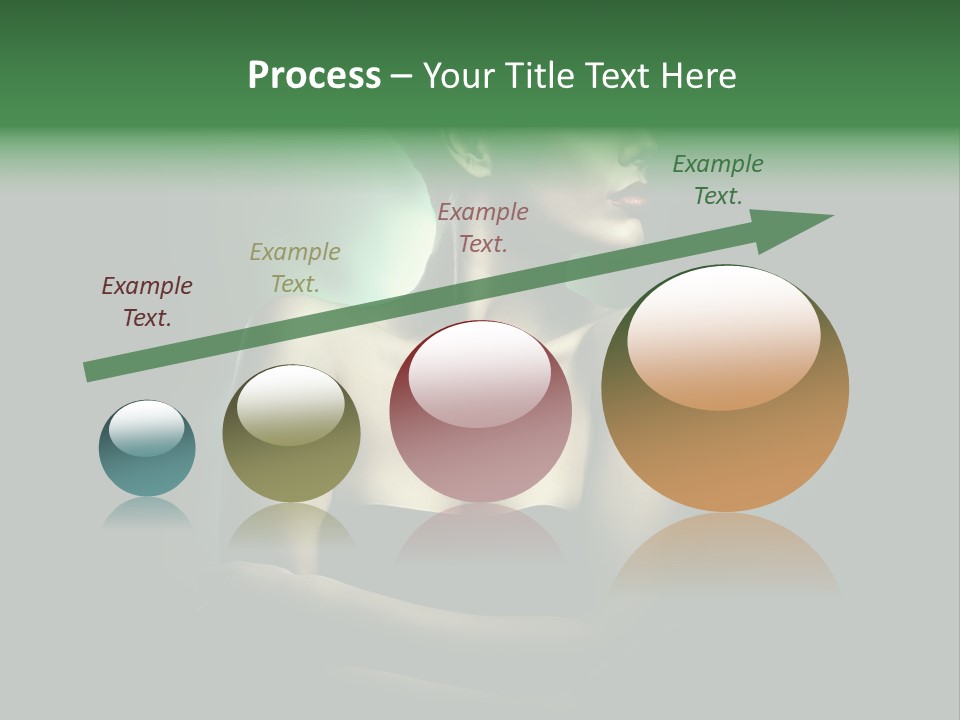 Process – Your Title Text Here

Example Text.

Example Text.

Example Text.

Example Text.